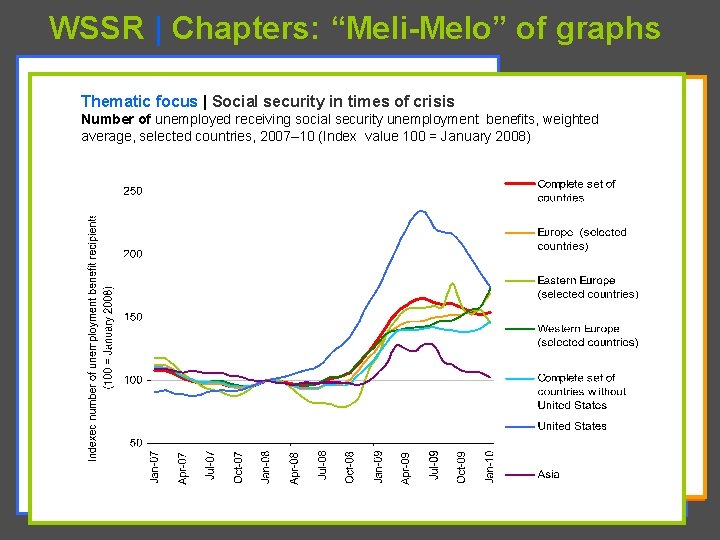 WSSR | Chapters: “Meli-Melo” of graphs

Thematic focus | Social security in times of crisis
Number of unemployed receiving social security unemployment benefits, weighted average, selected countries, 2007–10 (Index value 100 = January 2008)

Indexed number of unemployment benefit recipients (100 = January 2008)

250
200
150
100
50

Jan-07
Apr-07
Jul-07
Oct-07
Jan-08
Apr-08
Jul-08
Oct-08
Jan-09
Apr-09
Jul-09
Oct-09
Jan-10

Complete set of countries
Europe (selected countries)
Eastern Europe (selected countries)
Western Europe (selected countries)
Complete set of countries without United States
United States
Asia